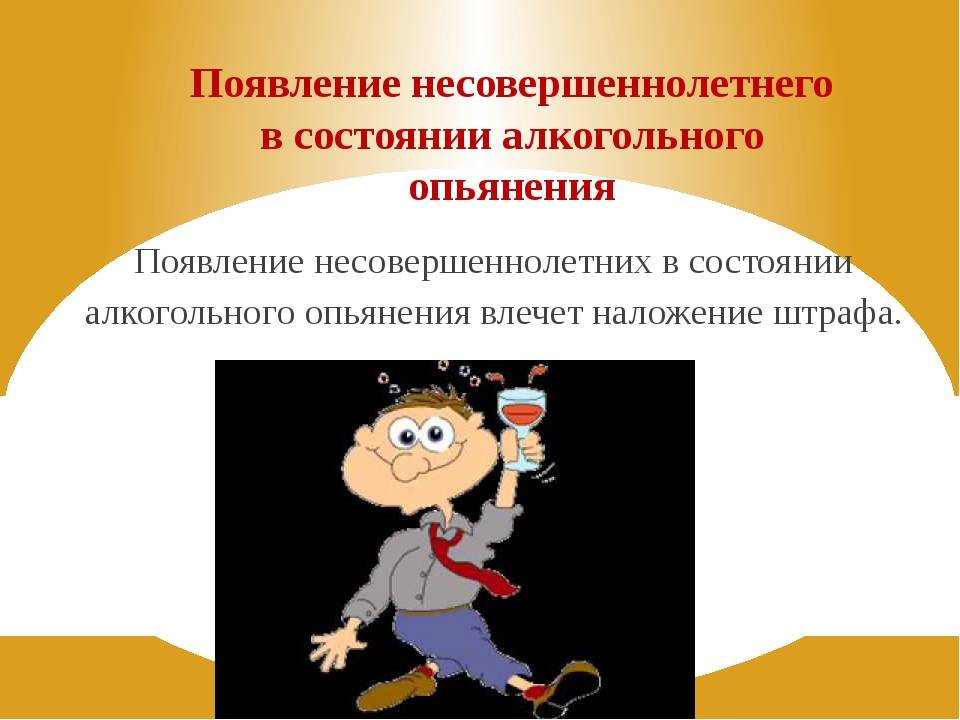 Появление несовершеннолетнего в состоянии алкогольного опьянения

Появление несовершеннолетних в состоянии алкогольного опьянения влечет наложение штрафа.